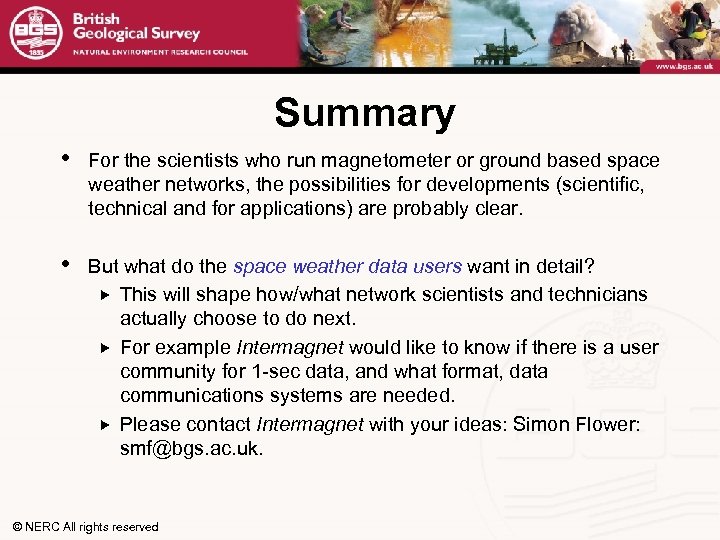 BGS 1835

British Geological Survey

NATURAL ENVIRONMENT RESEARCH COUNCIL

www.bgs.ac.uk

Summary

• For the scientists who run magnetometer or ground based space weather networks, the possibilities for developments (scientific, technical and for applications) are probably clear.

• But what do the space weather data users want in detail?

▸ This will shape how/what network scientists and technicians actually choose to do next.

▸ For example Intermagnet would like to know if there is a user community for 1-sec data, and what format, data communications systems are needed.

▸ Please contact Intermagnet with your ideas: Simon Flower: smf@bgs.ac.uk.

© NERC All rights reserved